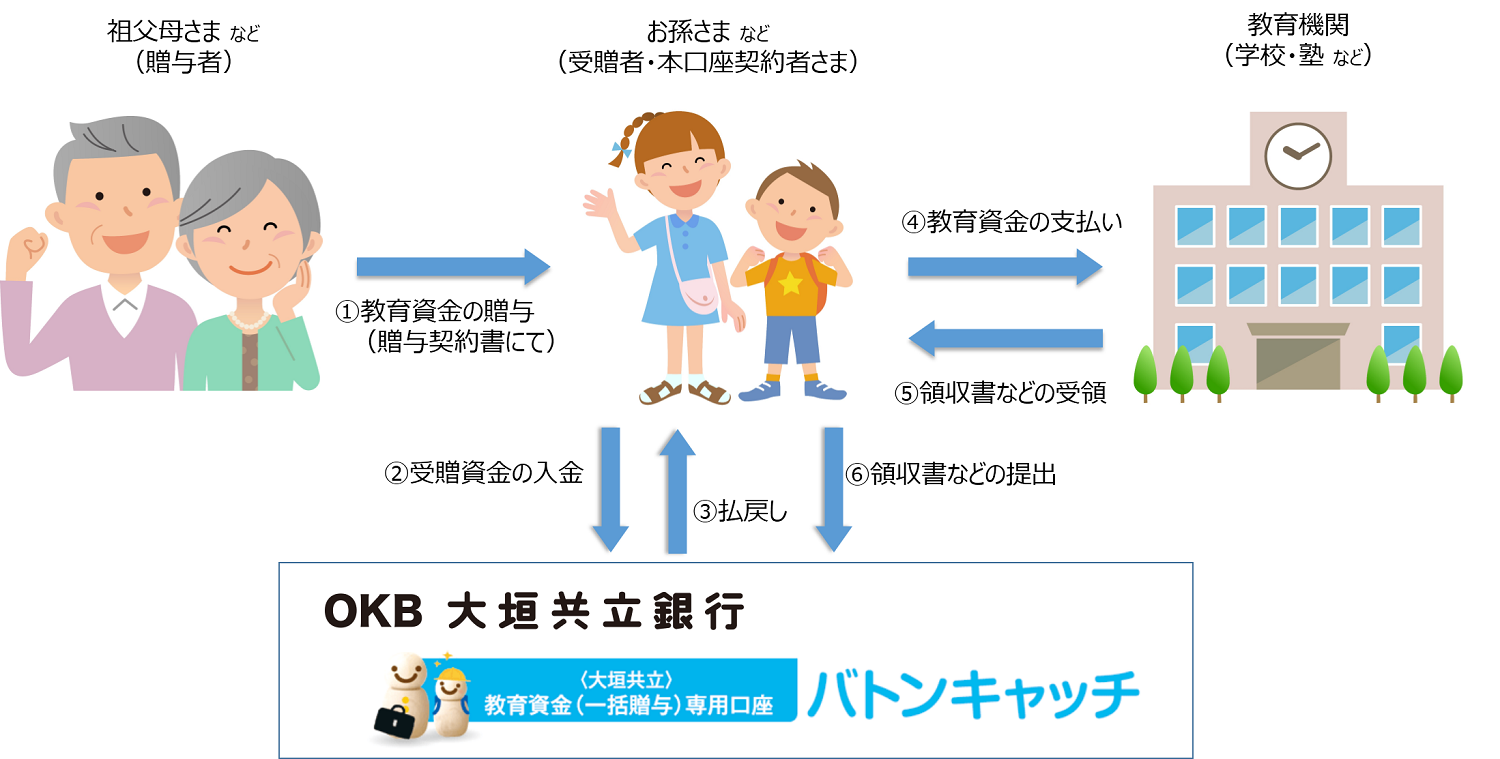 祖父母さま など
（贈与者）

お孫さま など
（受贈者・本口座契約者さま）

教育機関
（学校・塾 など）

①教育資金の贈与
（贈与契約書にて）

④教育資金の支払い

⑤領収書などの受領

②受贈資金の入金

③払戻し

⑥領収書などの提出

OKB 大垣共立銀行

〈大垣共立〉
教育資金（一括贈与）専用口座

バトンキャッチ